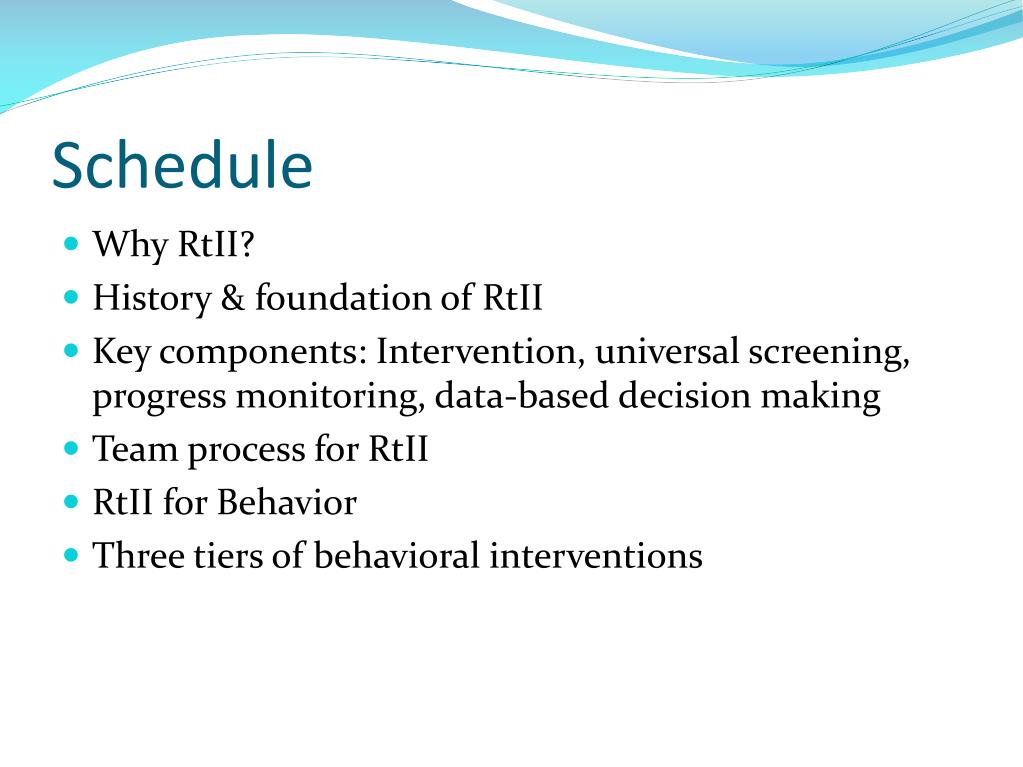 Schedule

- Why RtII?
- History & foundation of RtII
- Key components: Intervention, universal screening, progress monitoring, data-based decision making
- Team process for RtII
- RtII for Behavior
- Three tiers of behavioral interventions